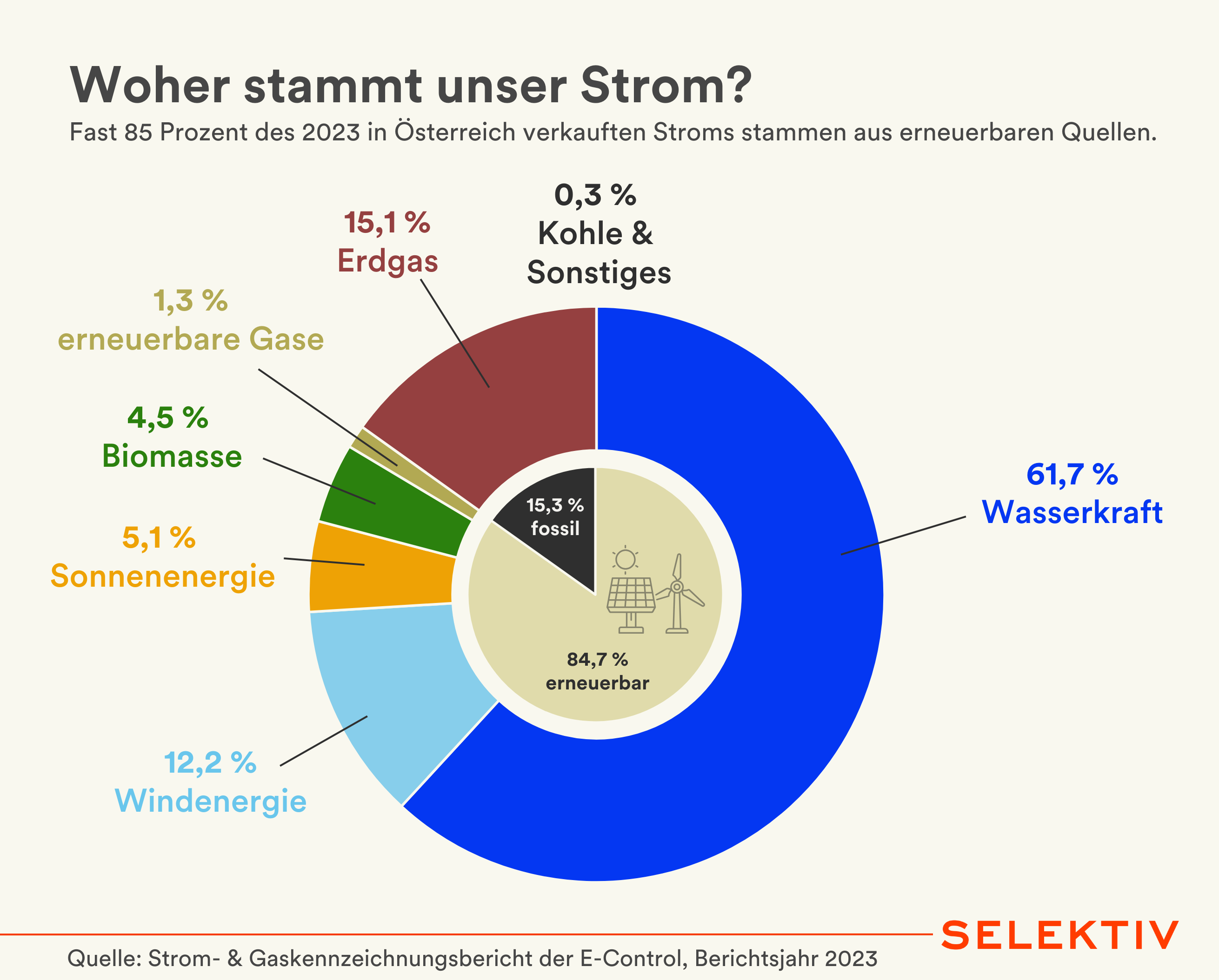 Woher stammt unser Strom?

Fast 85 Prozent des 2023 in Österreich verkauften Stroms stammen aus erneuerbaren Quellen.

0,3 %
Kohle & Sonstiges

15,1 %
Erdgas

1,3 %
erneuerbare Gase

4,5 %
Biomasse

5,1 %
Sonnenenergie

12,2 %
Windenergie

61,7 %
Wasserkraft

15,3 %
fossil

84,7 %
erneuerbar

SELEKTIV

Quelle: Strom- & Gaskennzeichnungsbericht der E-Control, Berichtsjahr 2023